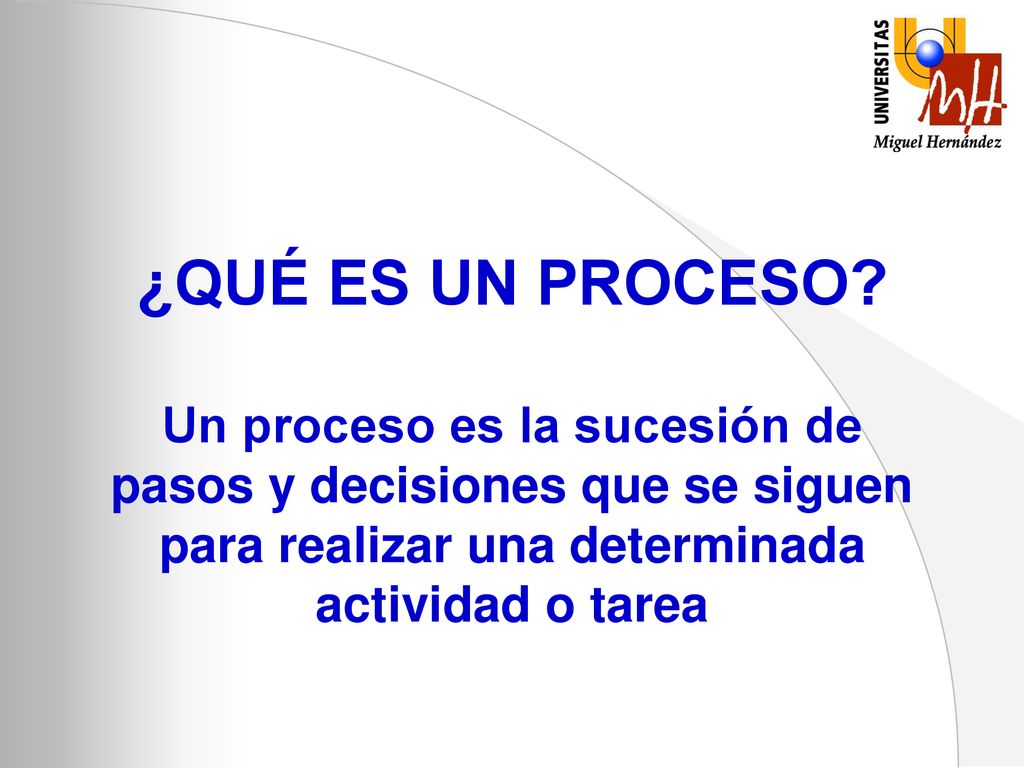 UNIVERSITAS
MH
Miguel Hernández

¿QUÉ ES UN PROCESO?

Un proceso es la sucesión de pasos y decisiones que se siguen para realizar una determinada actividad o tarea